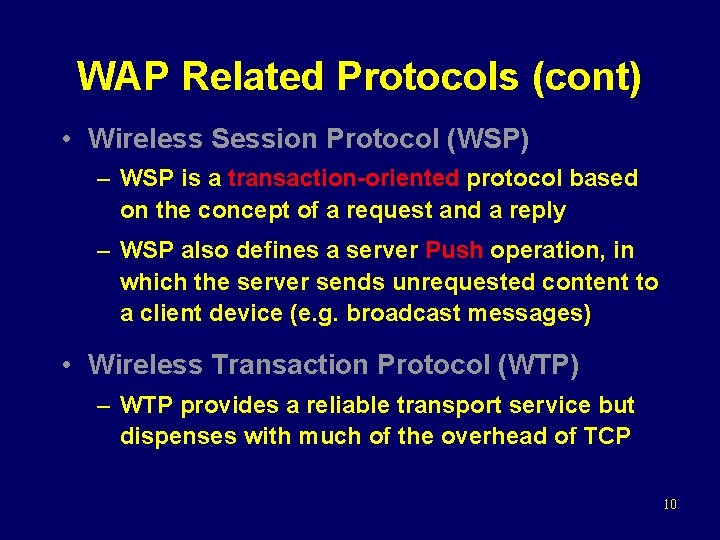 WAP Related Protocols (cont)

• Wireless Session Protocol (WSP)

– WSP is a transaction-oriented protocol based on the concept of a request and a reply

– WSP also defines a server Push operation, in which the server sends unrequested content to a client device (e.g. broadcast messages)

• Wireless Transaction Protocol (WTP)

– WTP provides a reliable transport service but dispenses with much of the overhead of TCP

10